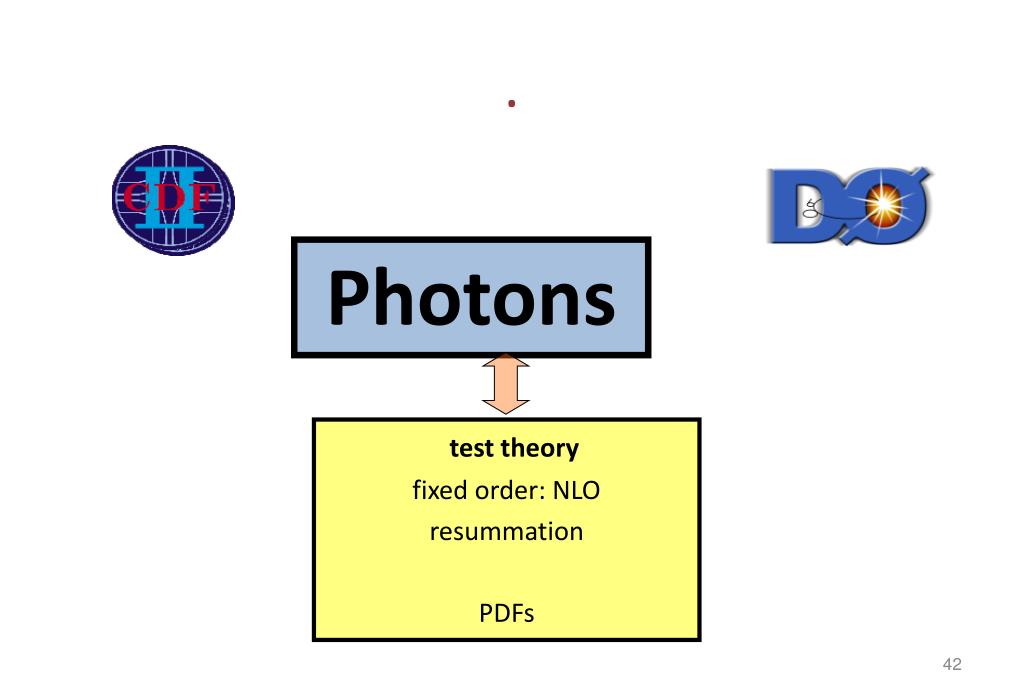 CDF II

DØ

Photons

test theory
fixed order: NLO
resummation

PDFs

42